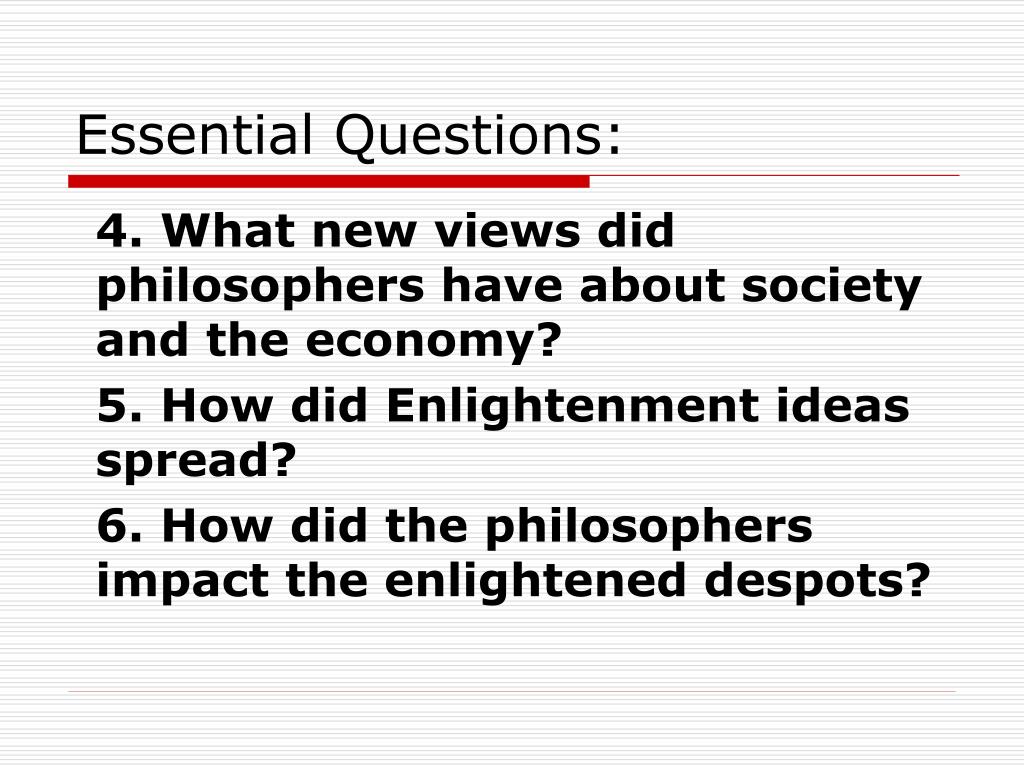 Essential Questions:

4. What new views did philosophers have about society and the economy?

5. How did Enlightenment ideas spread?

6. How did the philosophers impact the enlightened despots?